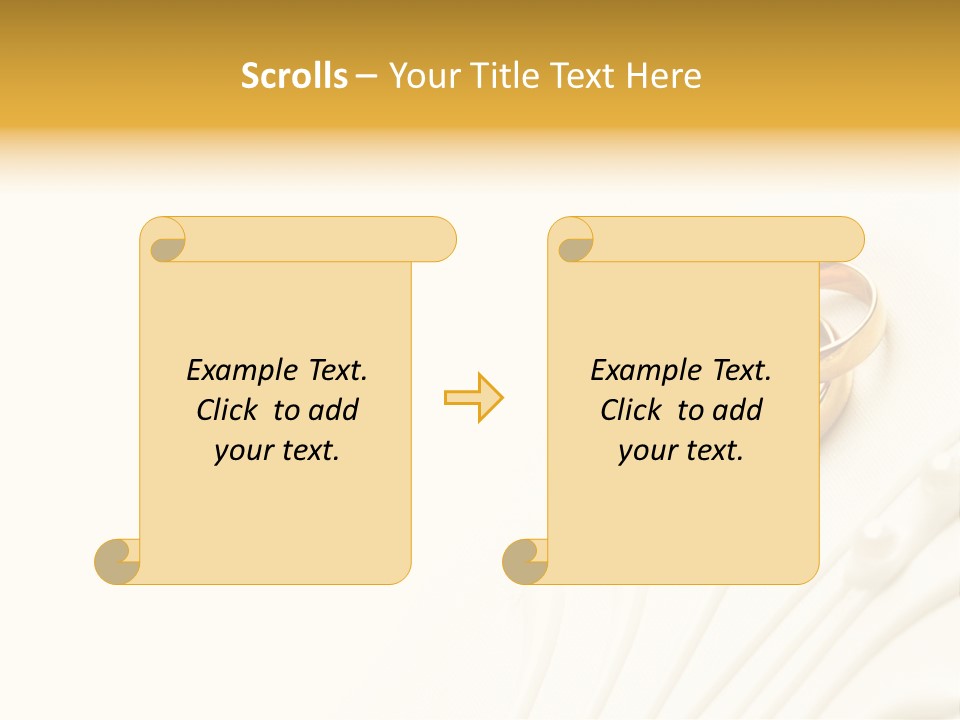 Scrolls – Your Title Text Here

Example Text. Click to add your text.

Example Text. Click to add your text.